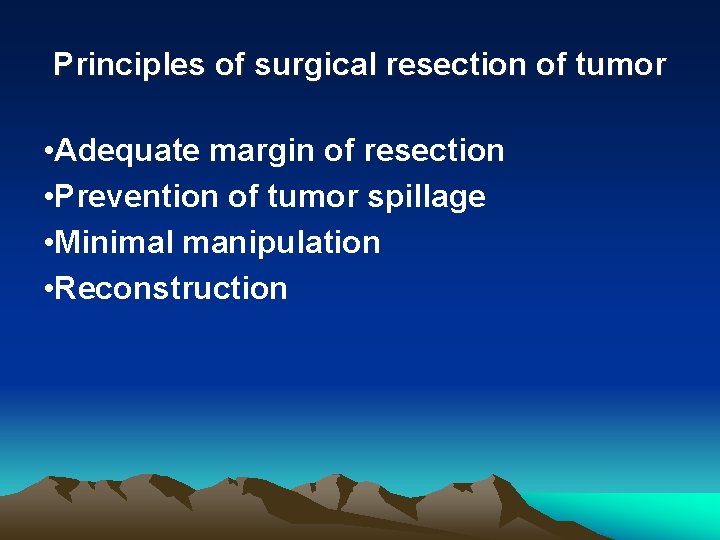 Principles of surgical resection of tumor

•Adequate margin of resection
•Prevention of tumor spillage
•Minimal manipulation
•Reconstruction